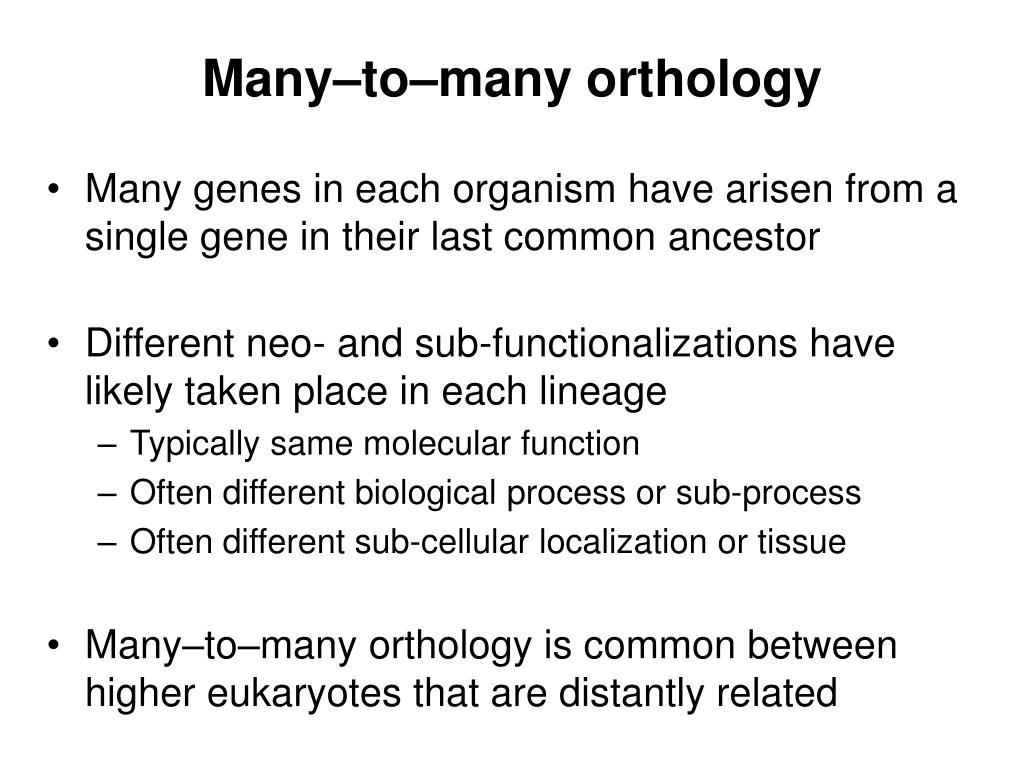 Many–to–many orthology

• Many genes in each organism have arisen from a single gene in their last common ancestor

• Different neo- and sub-functionalizations have likely taken place in each lineage
– Typically same molecular function
– Often different biological process or sub-process
– Often different sub-cellular localization or tissue

• Many–to–many orthology is common between higher eukaryotes that are distantly related